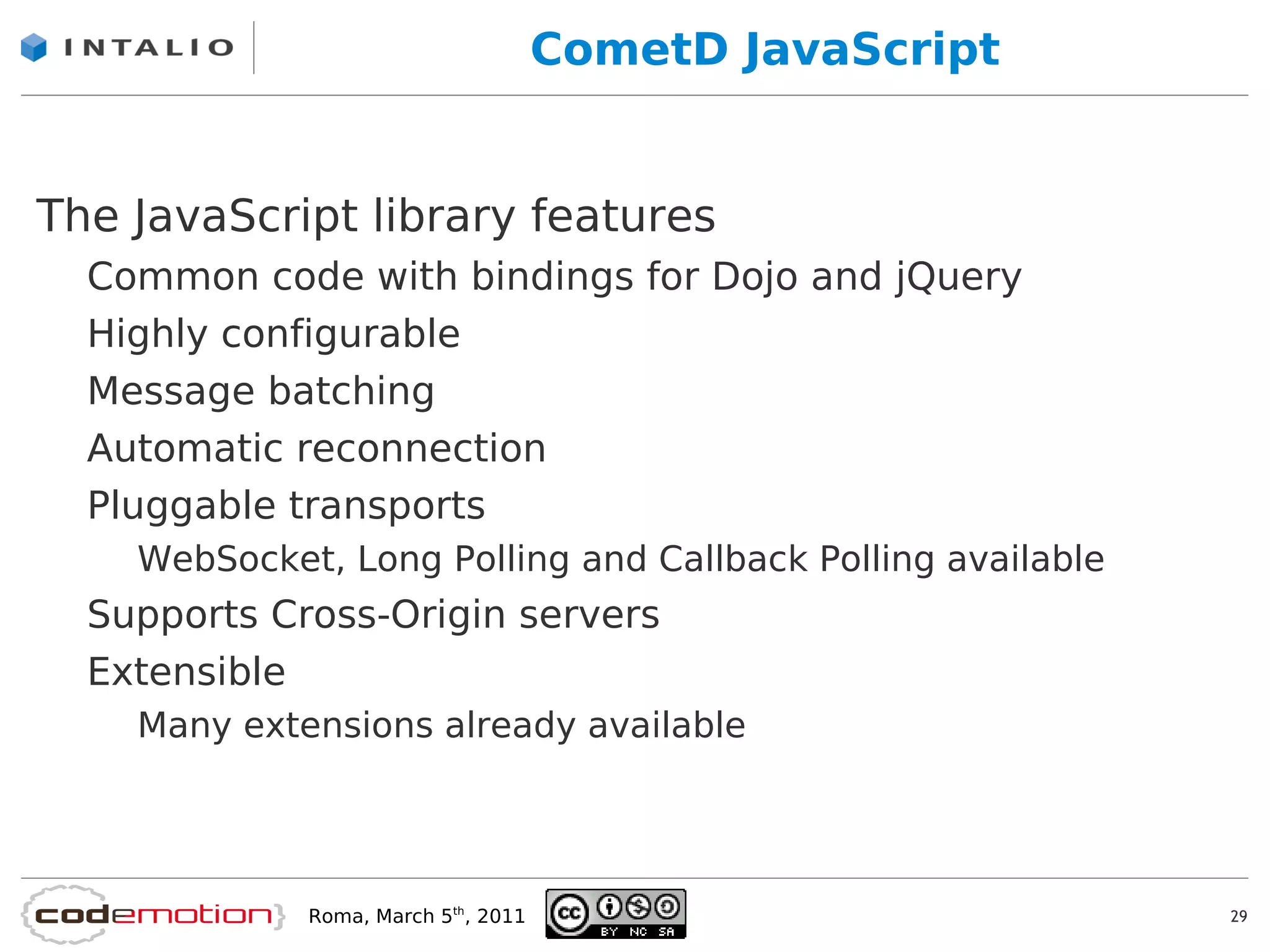 INTALIO

CometD JavaScript

The JavaScript library features

Common code with bindings for Dojo and jQuery

Highly configurable

Message batching

Automatic reconnection

Pluggable transports

WebSocket, Long Polling and Callback Polling available

Supports Cross-Origin servers

Extensible

Many extensions already available

codemotion

Roma, March 5$^{th}$, 2011

cc BY NC SA

29